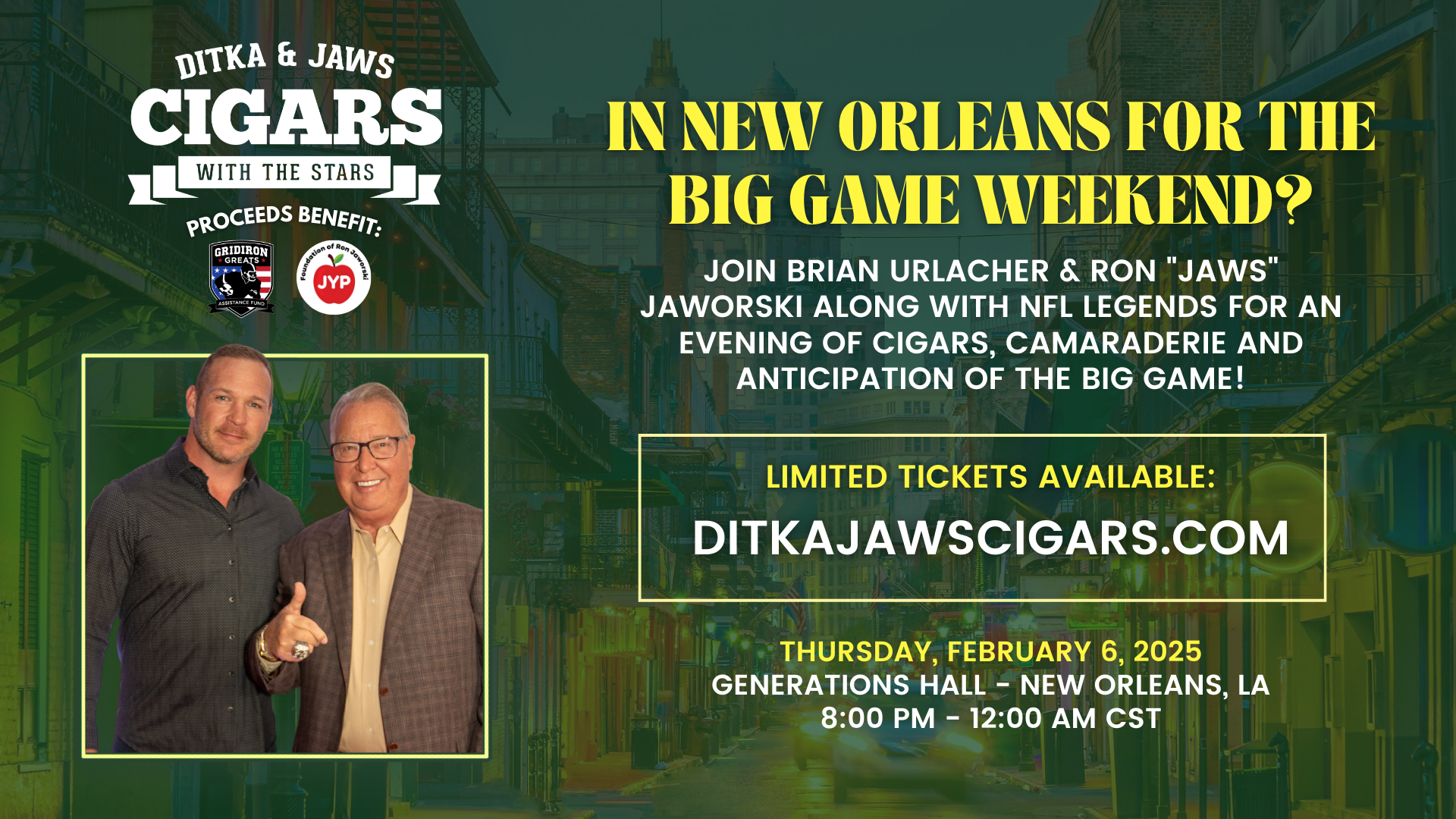 DITKA & JAWS
CIGARS
WITH THE STARS
PROCEEDS BENEFIT:
GRIDIRON GREATS ASSISTANCE FUND
Foundation of Ron Jaworski JYP

IN NEW ORLEANS FOR THE BIG GAME WEEKEND?

JOIN BRIAN URLACHER & RON "JAWS" JAWORSKI ALONG WITH NFL LEGENDS FOR AN EVENING OF CIGARS, CAMARADERIE AND ANTICIPATION OF THE BIG GAME!

LIMITED TICKETS AVAILABLE:
DITKAJAWSCIGARS.COM

THURSDAY, FEBRUARY 6, 2025
GENERATIONS HALL - NEW ORLEANS, LA
8:00 PM - 12:00 AM CST